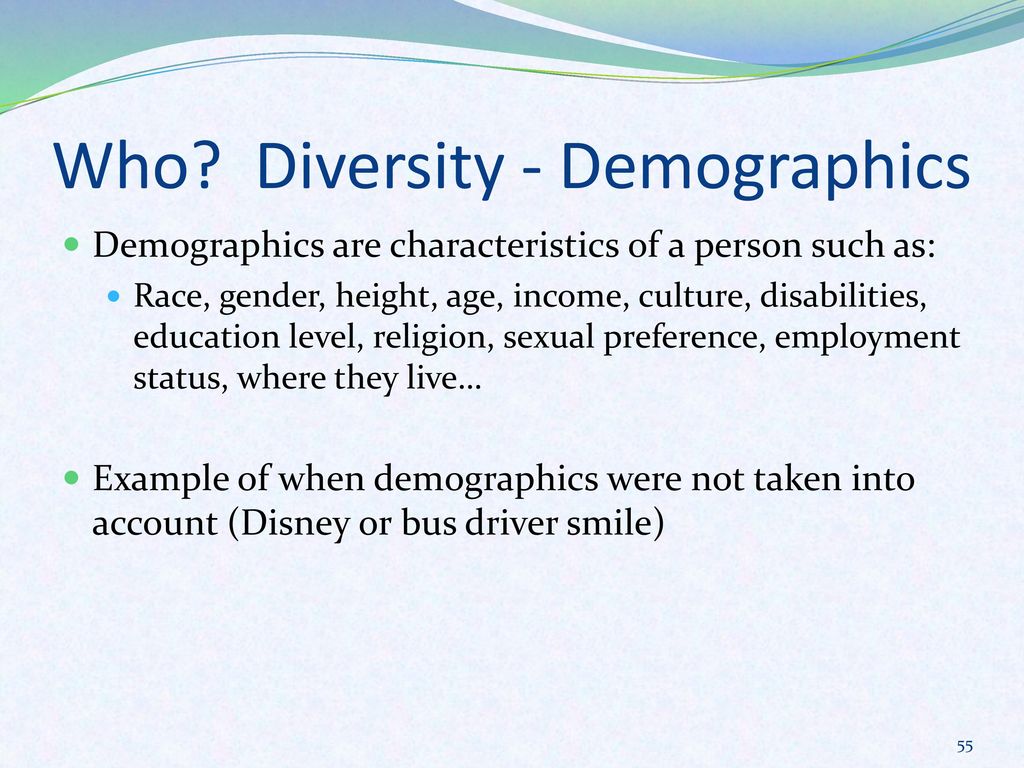 Who? Diversity - Demographics

Demographics are characteristics of a person such as:

Race, gender, height, age, income, culture, disabilities, education level, religion, sexual preference, employment status, where they live…

Example of when demographics were not taken into account (Disney or bus driver smile)

55